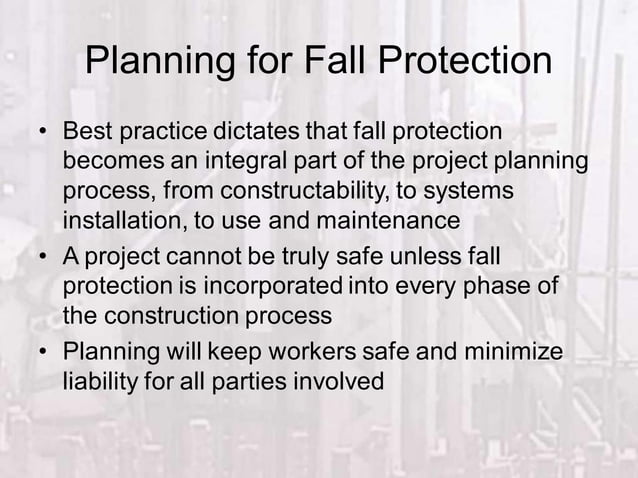 Planning for Fall Protection

• Best practice dictates that fall protection becomes an integral part of the project planning process, from constructability, to systems installation, to use and maintenance

• A project cannot be truly safe unless fall protection is incorporated into every phase of the construction process

• Planning will keep workers safe and minimize liability for all parties involved